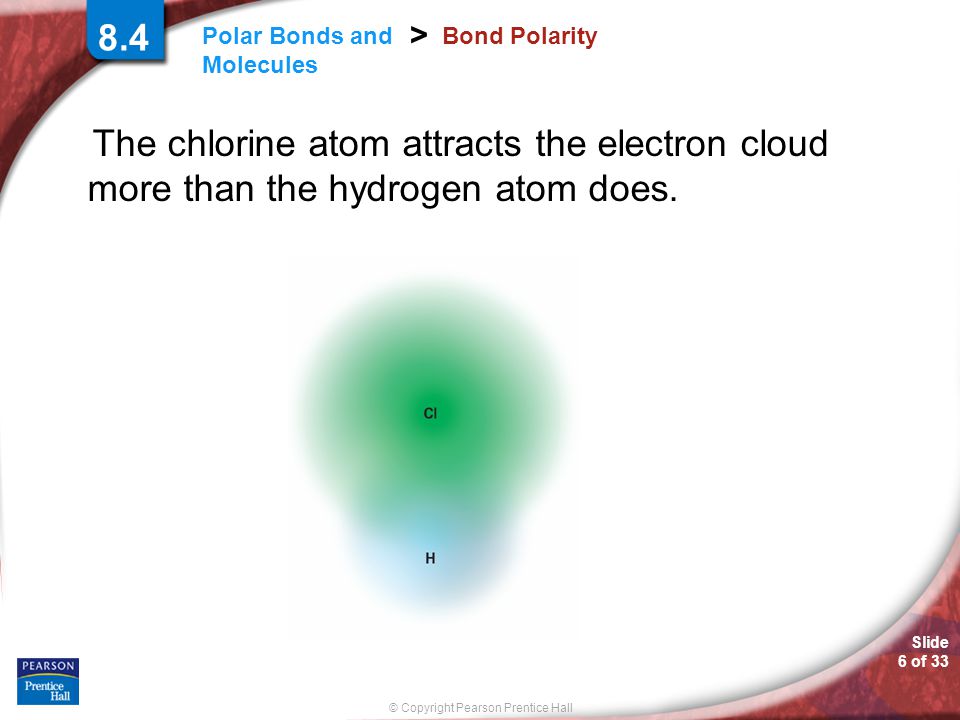 8.4

Polar Bonds and Molecules > Bond Polarity

The chlorine atom attracts the electron cloud more than the hydrogen atom does.

Cl

H

PEARSON
Prentice Hall

© Copyright Pearson Prentice Hall

Slide 6 of 33